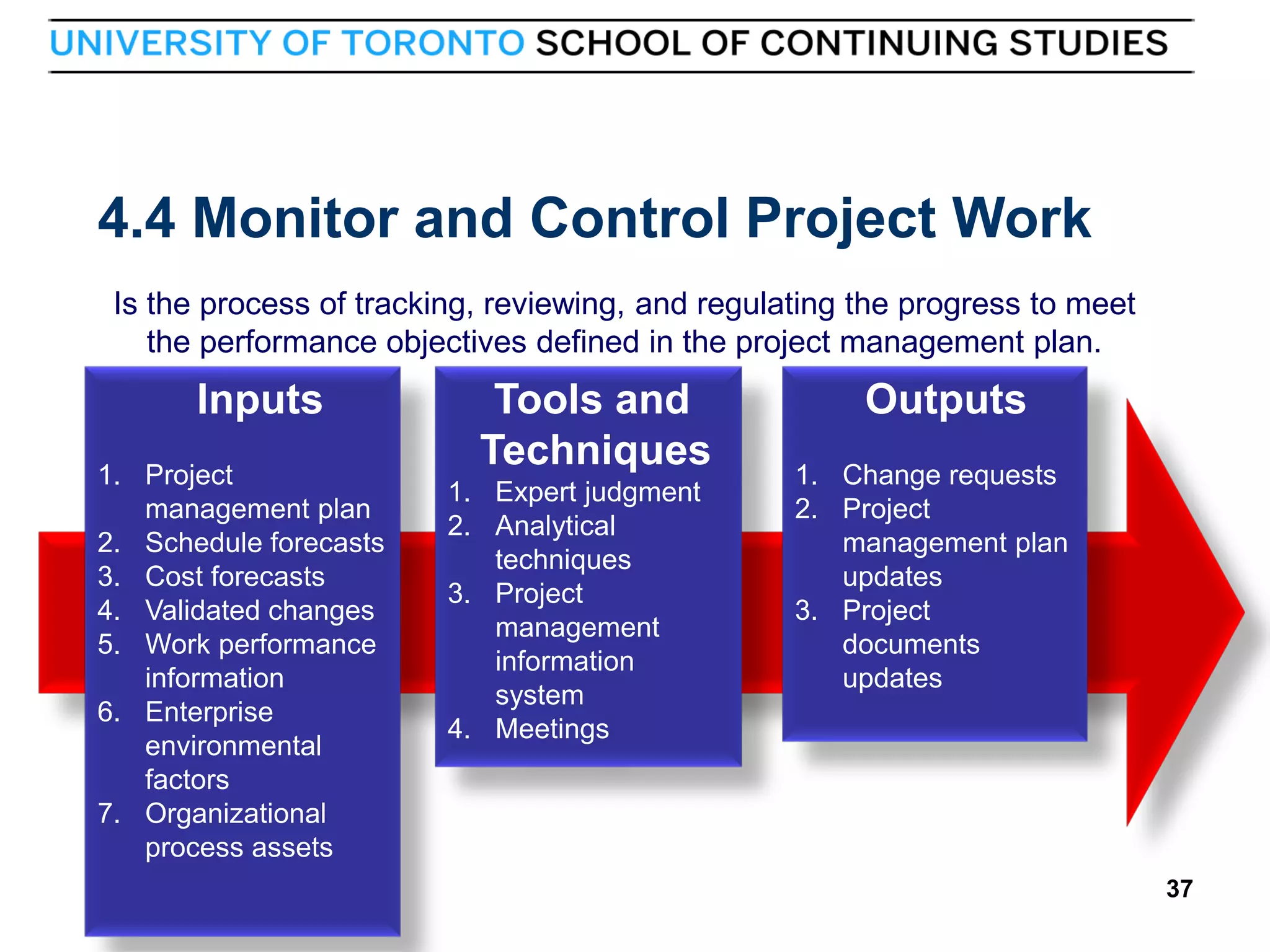 UNIVERSITY OF TORONTO SCHOOL OF CONTINUING STUDIES

4.4 Monitor and Control Project Work

Is the process of tracking, reviewing, and regulating the progress to meet the performance objectives defined in the project management plan.

Inputs

1. Project management plan
2. Schedule forecasts
3. Cost forecasts
4. Validated changes
5. Work performance information
6. Enterprise environmental factors
7. Organizational process assets

Tools and Techniques

1. Expert judgment
2. Analytical techniques
3. Project management information system
4. Meetings

Outputs

1. Change requests
2. Project management plan updates
3. Project documents updates

37